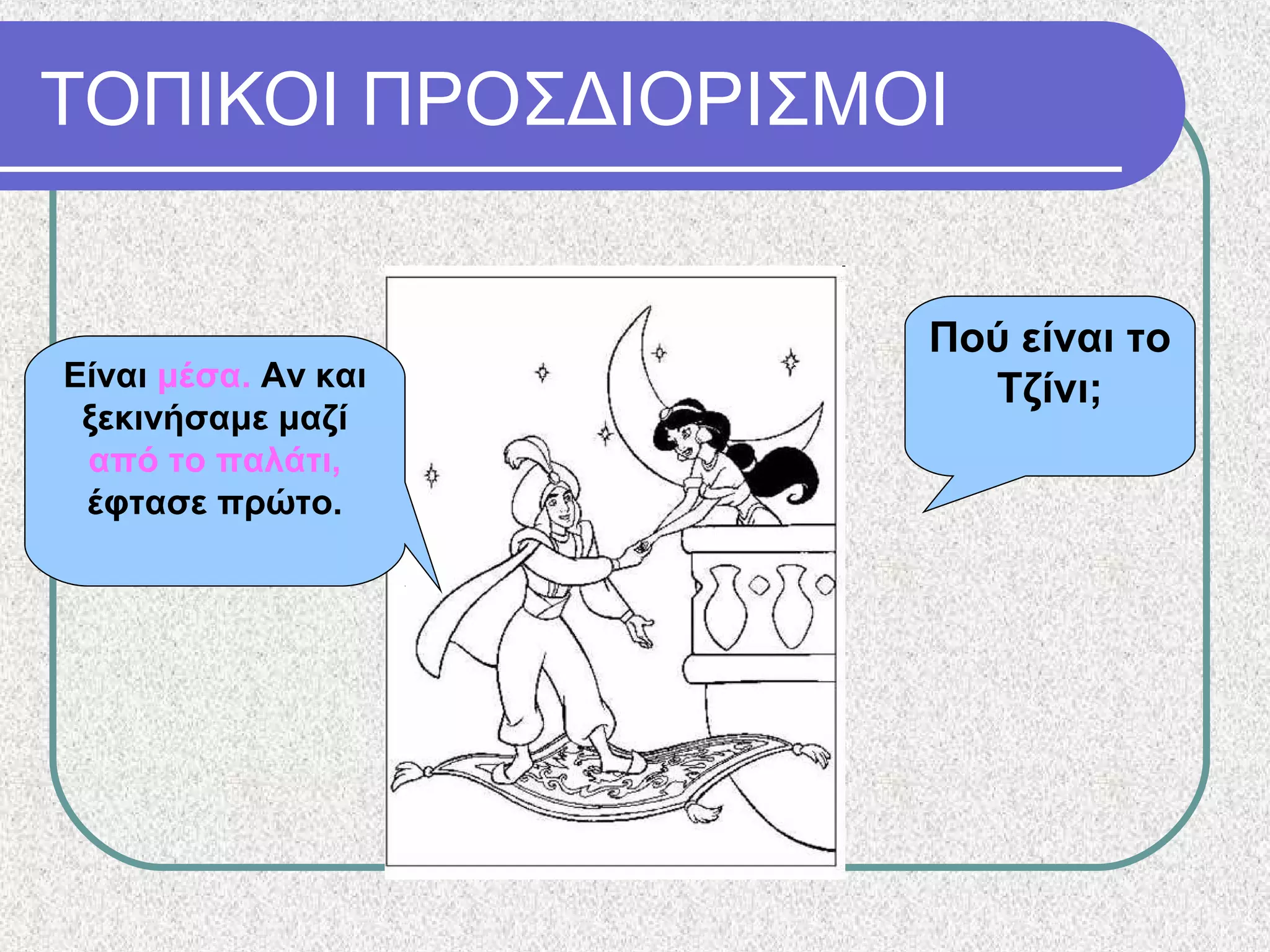 ΤΟΠΙΚΟΙ ΠΡΟΣΔΙΟΡΙΣΜΟΙ

Είναι μέσα. Αν και ξεκινήσαμε μαζί από το παλάτι, έφτασε πρώτο.

Πού είναι το Τζίνι;